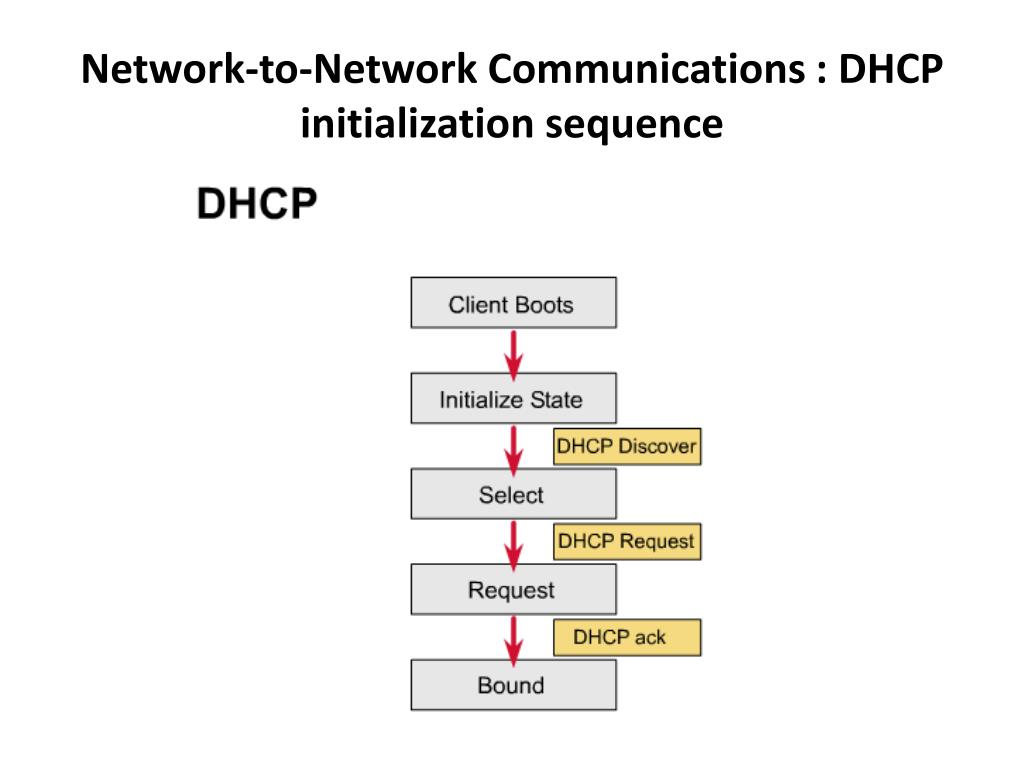 Network-to-Network Communications : DHCP initialization sequence

DHCP

Client Boots

Initialize State

DHCP Discover

Select

DHCP Request

Request

DHCP ack

Bound